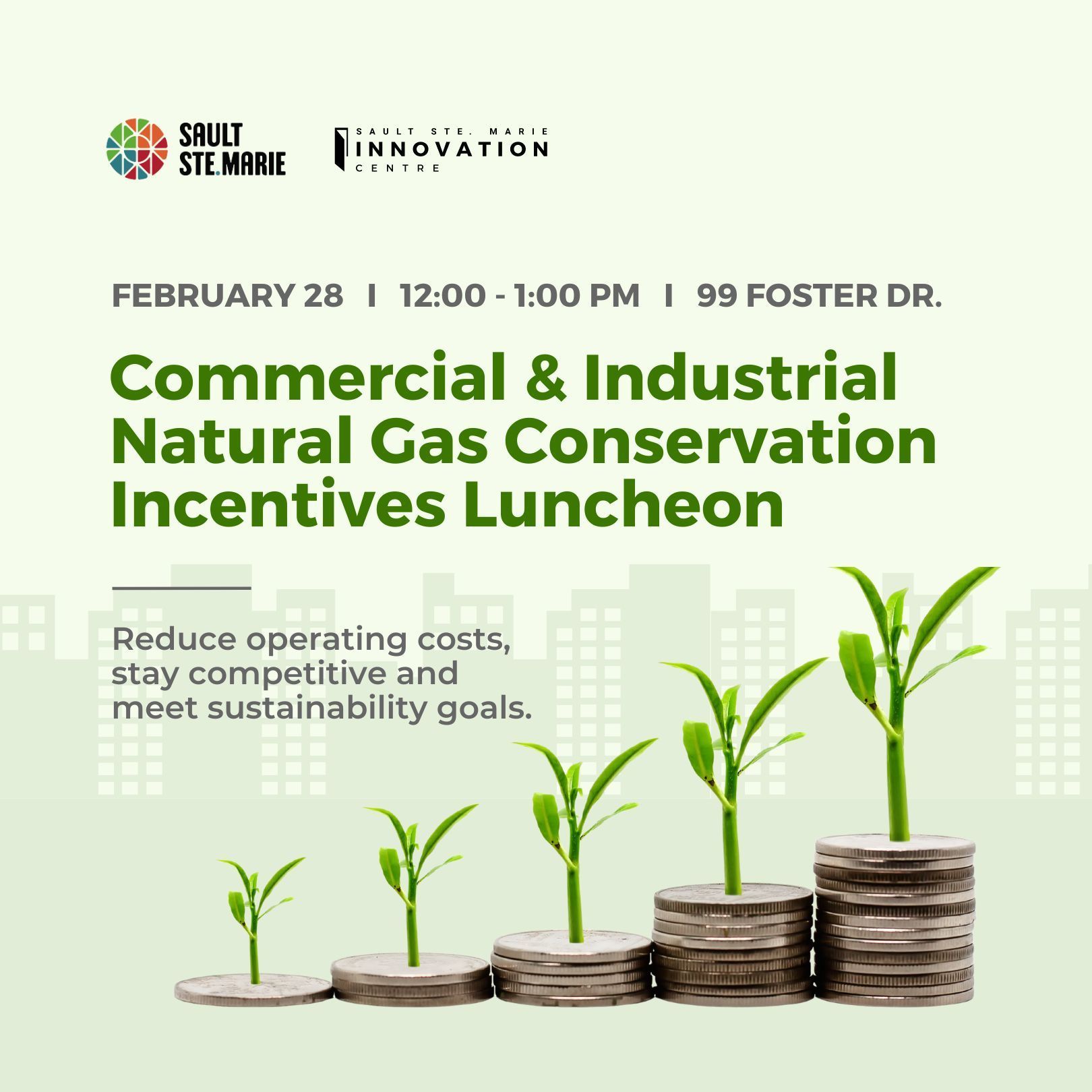 SAULT STE.MARIE

SAULT STE. MARIE INNOVATION CENTRE

FEBRUARY 28 I 12:00 - 1:00 PM I 99 FOSTER DR.

Commercial & Industrial Natural Gas Conservation Incentives Luncheon

Reduce operating costs, stay competitive and meet sustainability goals.